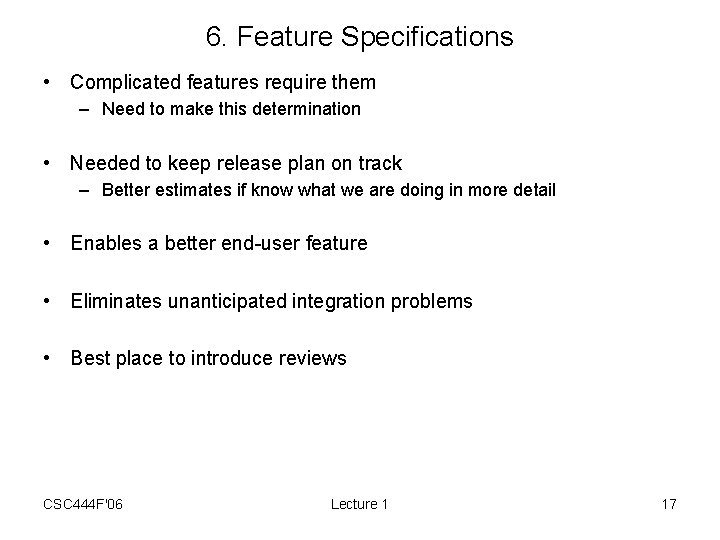 6. Feature Specifications

• Complicated features require them
  – Need to make this determination

• Needed to keep release plan on track
  – Better estimates if know what we are doing in more detail

• Enables a better end-user feature

• Eliminates unanticipated integration problems

• Best place to introduce reviews

CSC444F'06

Lecture 1

17